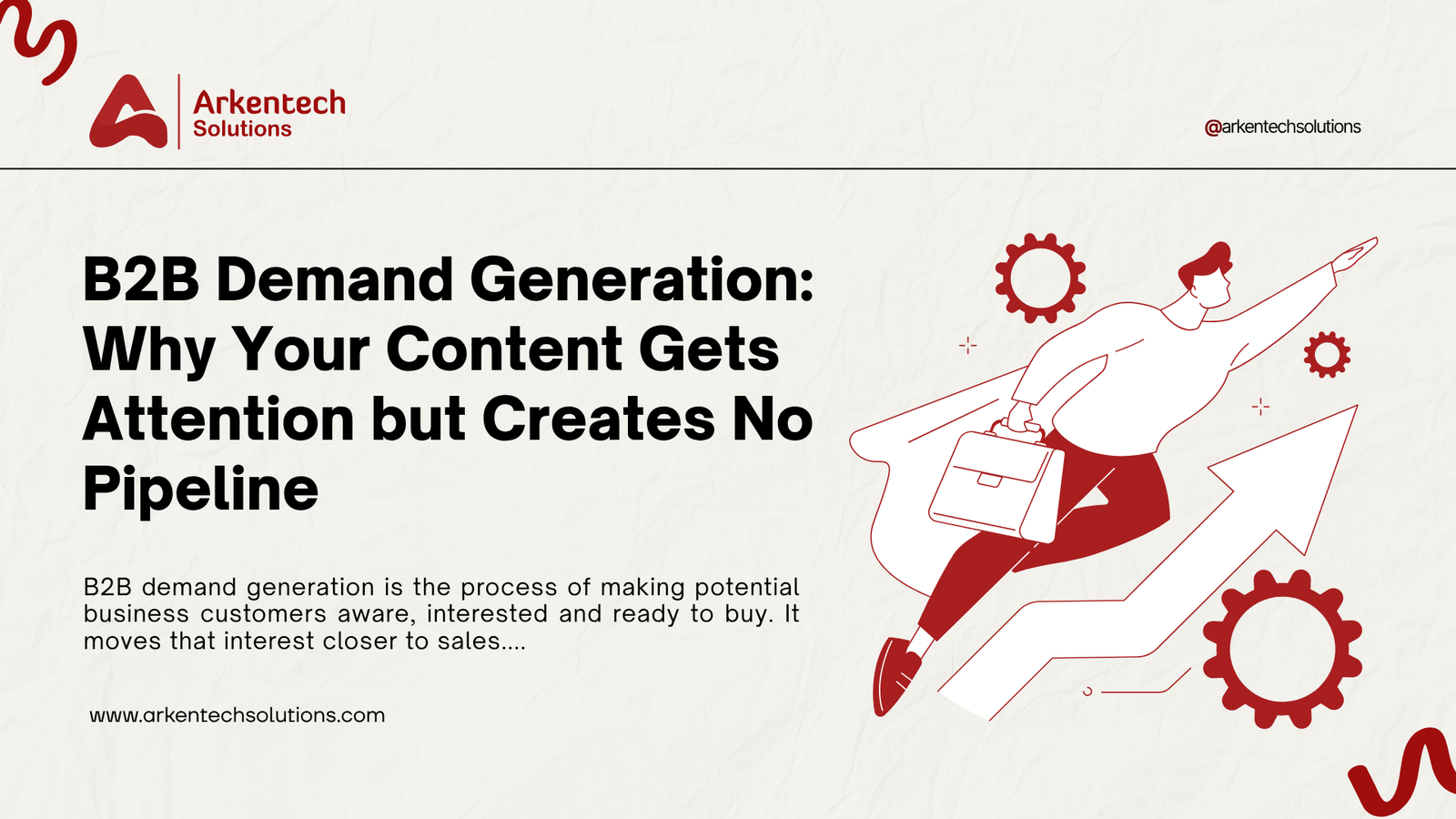 Arkentech Solutions

@arkentechsolutions

B2B Demand Generation: Why Your Content Gets Attention but Creates No Pipeline

B2B demand generation is the process of making potential business customers aware, interested and ready to buy. It moves that interest closer to sales....

www.arkentechsolutions.com